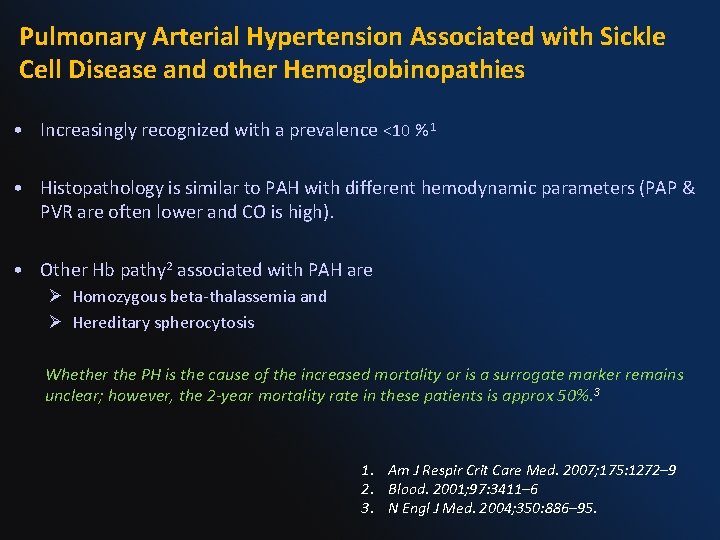 Pulmonary Arterial Hypertension Associated with Sickle Cell Disease and other Hemoglobinopathies

• Increasingly recognized with a prevalence <10 %$^1$

• Histopathology is similar to PAH with different hemodynamic parameters (PAP & PVR are often lower and CO is high).

• Other Hb pathy$^2$ associated with PAH are
➢ Homozygous beta-thalassemia and
➢ Hereditary spherocytosis

Whether the PH is the cause of the increased mortality or is a surrogate marker remains unclear; however, the 2-year mortality rate in these patients is approx 50%.$^3$

1. Am J Respir Crit Care Med. 2007;175:1272–9
2. Blood. 2001;97:3411–6
3. N Engl J Med. 2004;350:886–95.